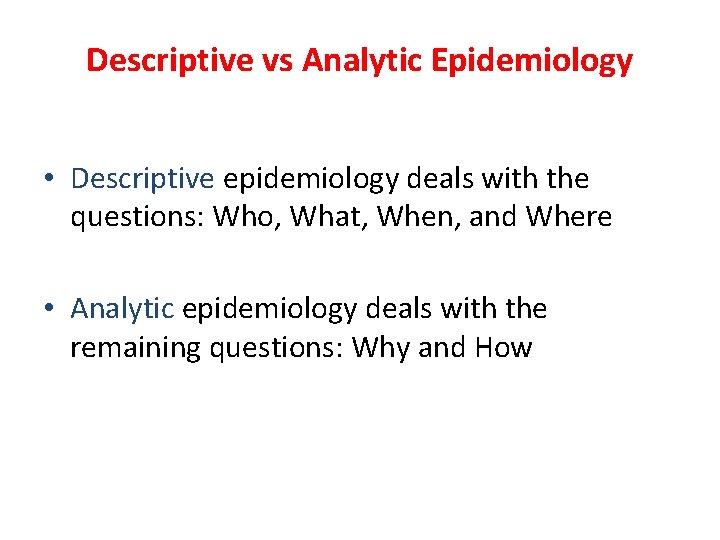 Descriptive vs Analytic Epidemiology

• Descriptive epidemiology deals with the questions: Who, What, When, and Where

• Analytic epidemiology deals with the remaining questions: Why and How